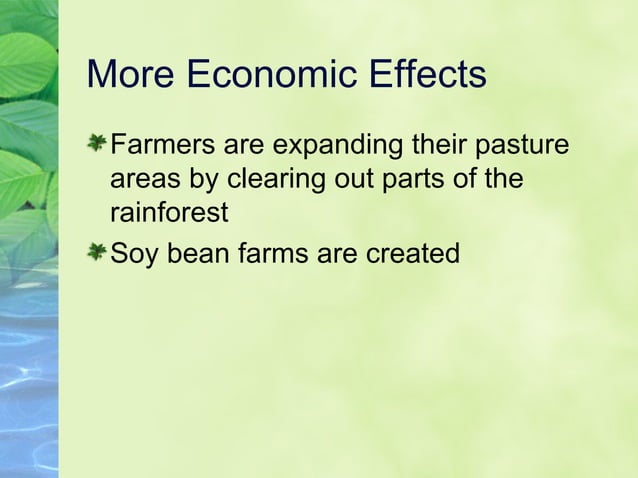 More Economic Effects

Farmers are expanding their pasture areas by clearing out parts of the rainforest

Soy bean farms are created